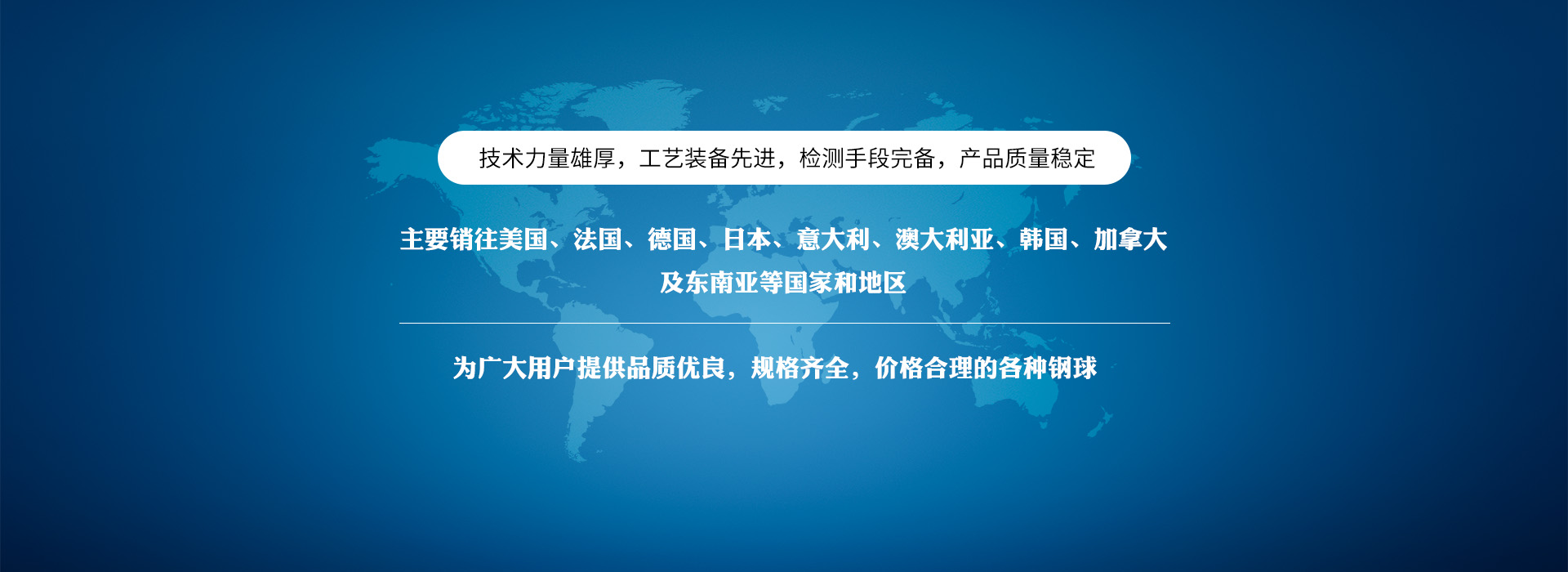 技术力量雄厚，工艺装备先进，检测手段完备，产品质量稳定

主要销往美国、法国、德国、日本、意大利、澳大利亚、韩国、加拿大及东南亚等国家和地区

为广大用户提供品质优良，规格齐全，价格合理的各种钢球